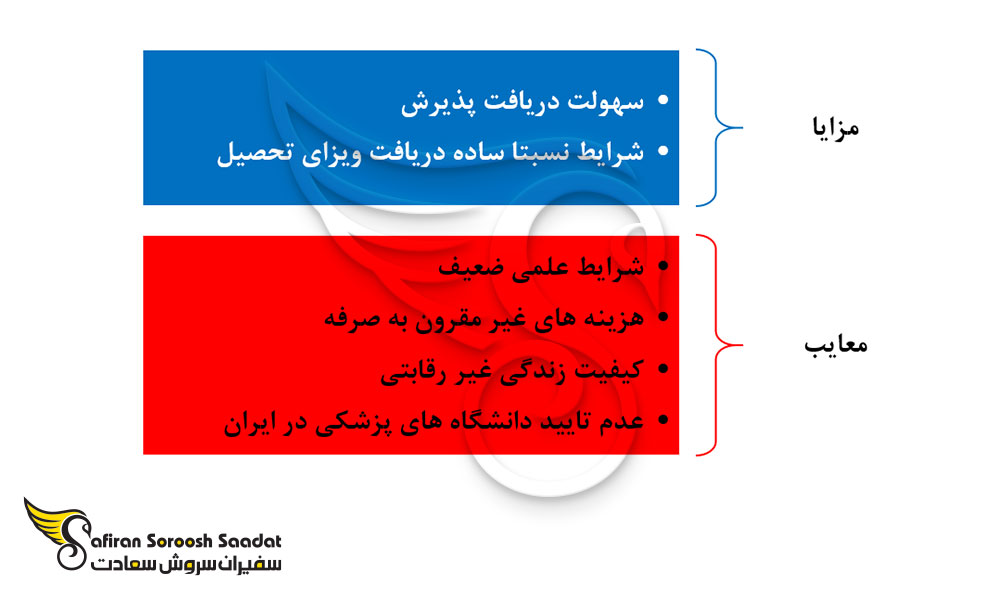 مزایا

• سهولت دریافت پذیرش
• شرایط نسبتا ساده دریافت ویزای تحصیل

معایب

• شرایط علمی ضعیف
• هزینه های غیر مقرون به صرفه
• کیفیت زندگی غیر رقابتی
• عدم تایید دانشگاه های پزشکی در ایران

Safiran Soroosh Saadat
سفیران سروش سعادت